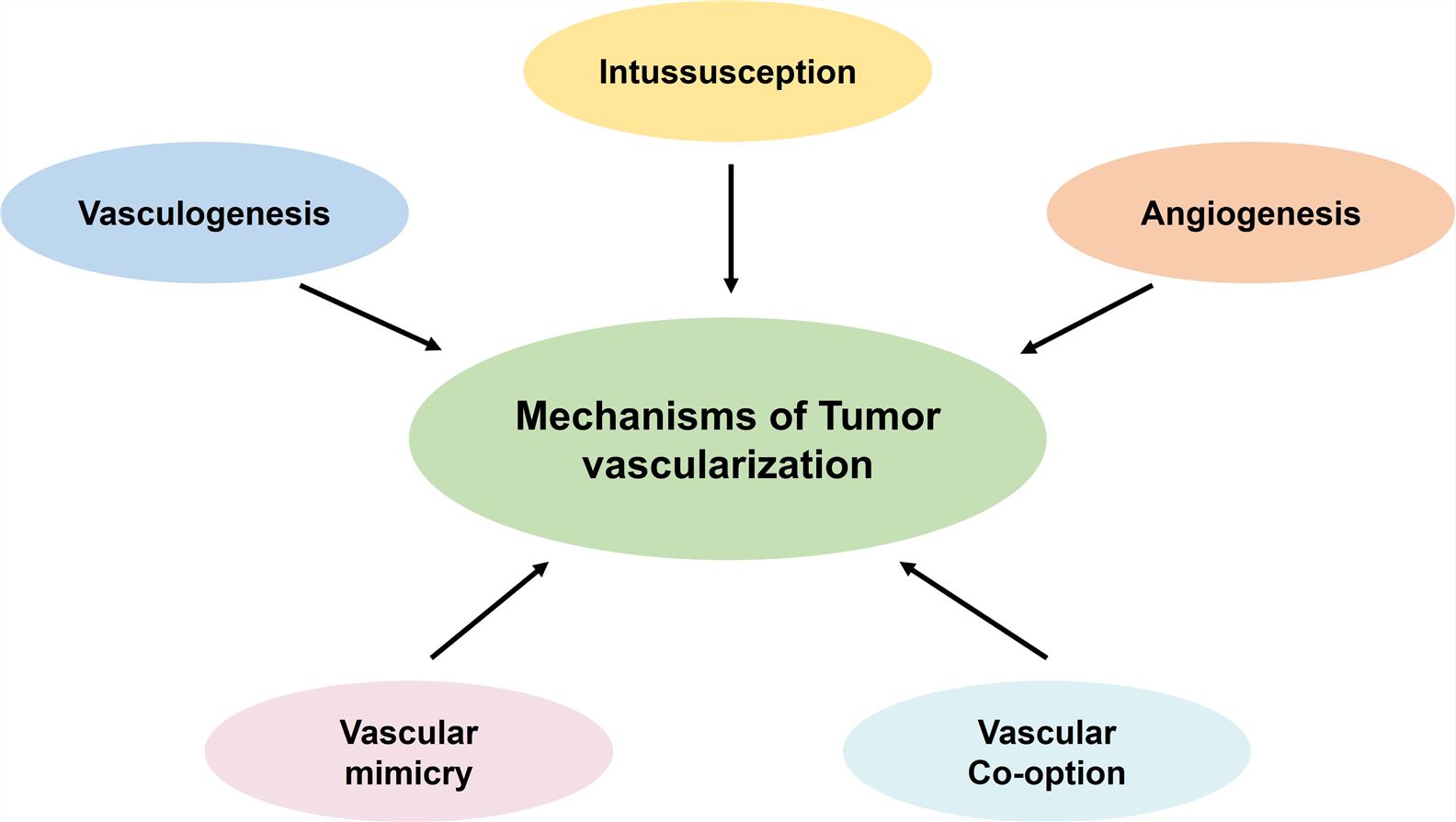 Intussusception

Vasculogenesis

Angiogenesis

Mechanisms of Tumor vascularization

Vascular mimicry

Vascular Co-option